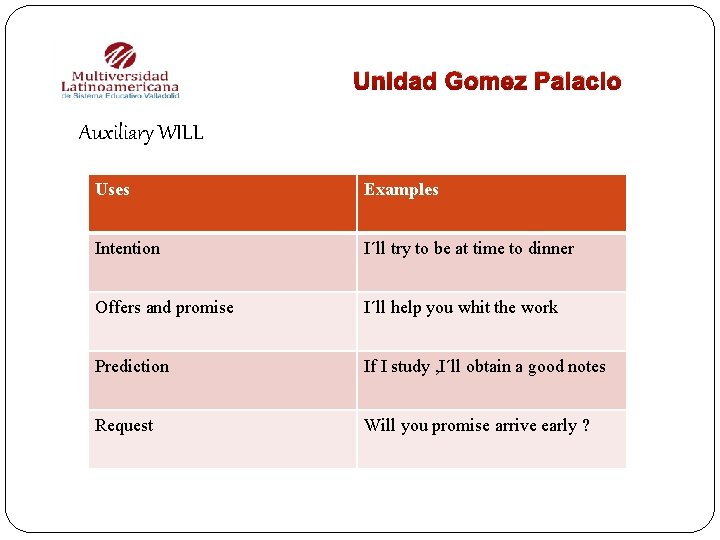 Multiversidad Latinoamericana
de Sistema Educativo Valladolid

Unidad Gomez Palacio

Auxiliary WILL

| Uses | Examples |
|---|---|
| Intention | I´ll try to be at time to dinner |
| Offers and promise | I´ll help you whit the work |
| Prediction | If I study ,I´ll obtain a good notes |
| Request | Will you promise arrive early ? |